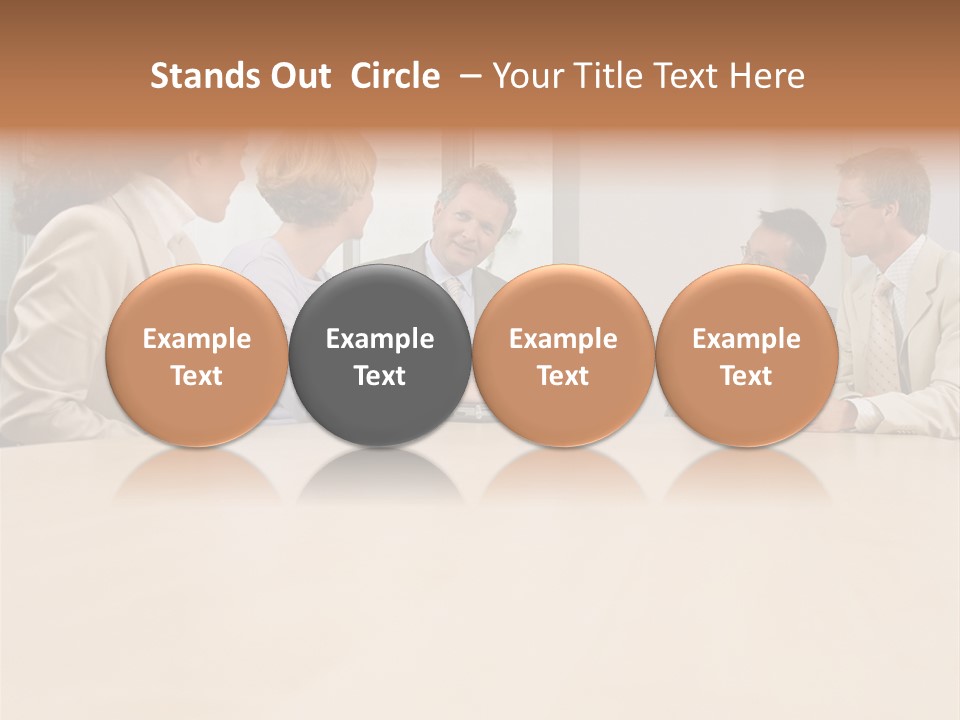 Stands Out Circle – Your Title Text Here

Example Text

Example Text

Example Text

Example Text